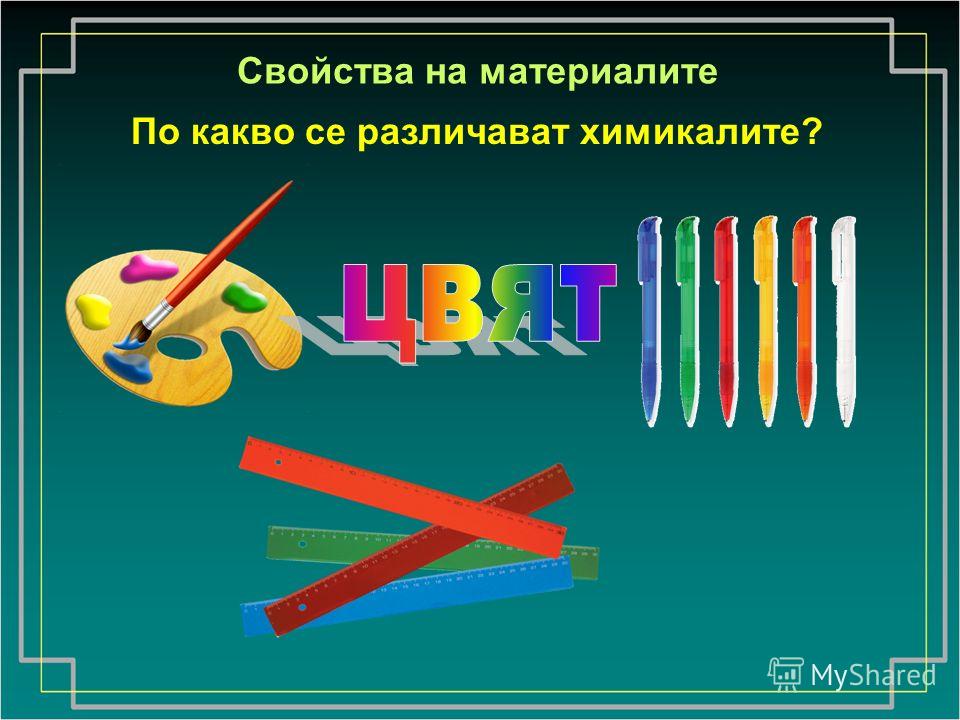 Свойства на материалите

По какво се различават химикалите?

ЦВЯТ

MyShared